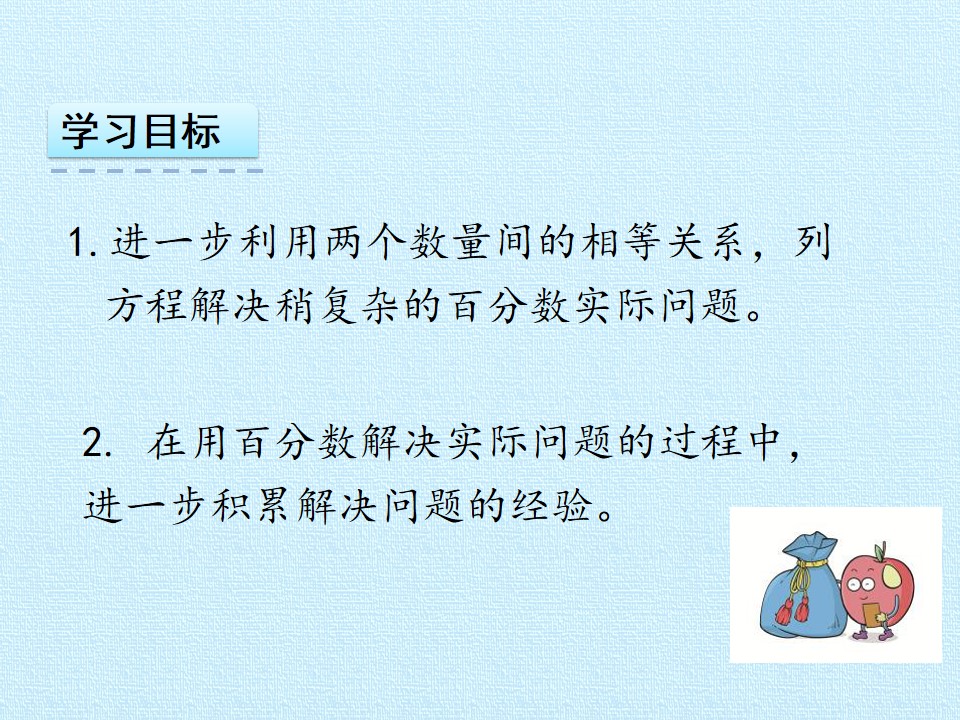 学习目标

1.进一步利用两个数量间的相等关系，列方程解决稍复杂的百分数实际问题。

2.在用百分数解决实际问题的过程中，进一步积累解决问题的经验。